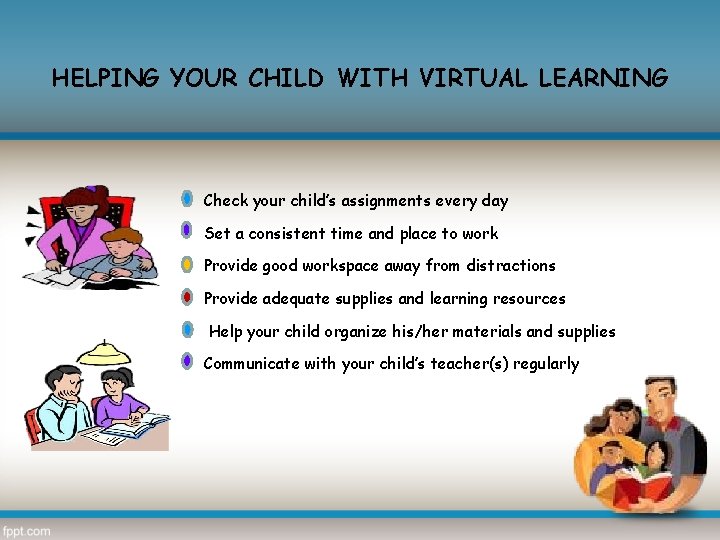 HELPING YOUR CHILD WITH VIRTUAL LEARNING

Check your child's assignments every day

Set a consistent time and place to work

Provide good workspace away from distractions

Provide adequate supplies and learning resources

Help your child organize his/her materials and supplies

Communicate with your child's teacher(s) regularly

fppt.com